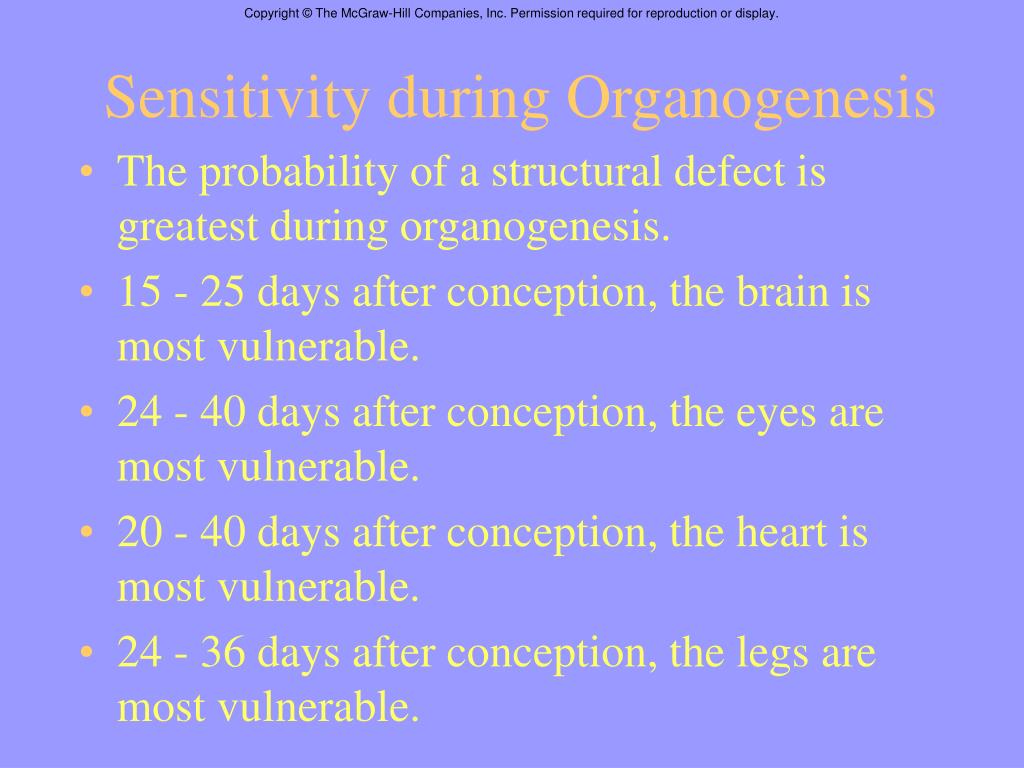 Copyright © The McGraw-Hill Companies, Inc. Permission required for reproduction or display.

Sensitivity during Organogenesis

• The probability of a structural defect is greatest during organogenesis.
• 15 - 25 days after conception, the brain is most vulnerable.
• 24 - 40 days after conception, the eyes are most vulnerable.
• 20 - 40 days after conception, the heart is most vulnerable.
• 24 - 36 days after conception, the legs are most vulnerable.